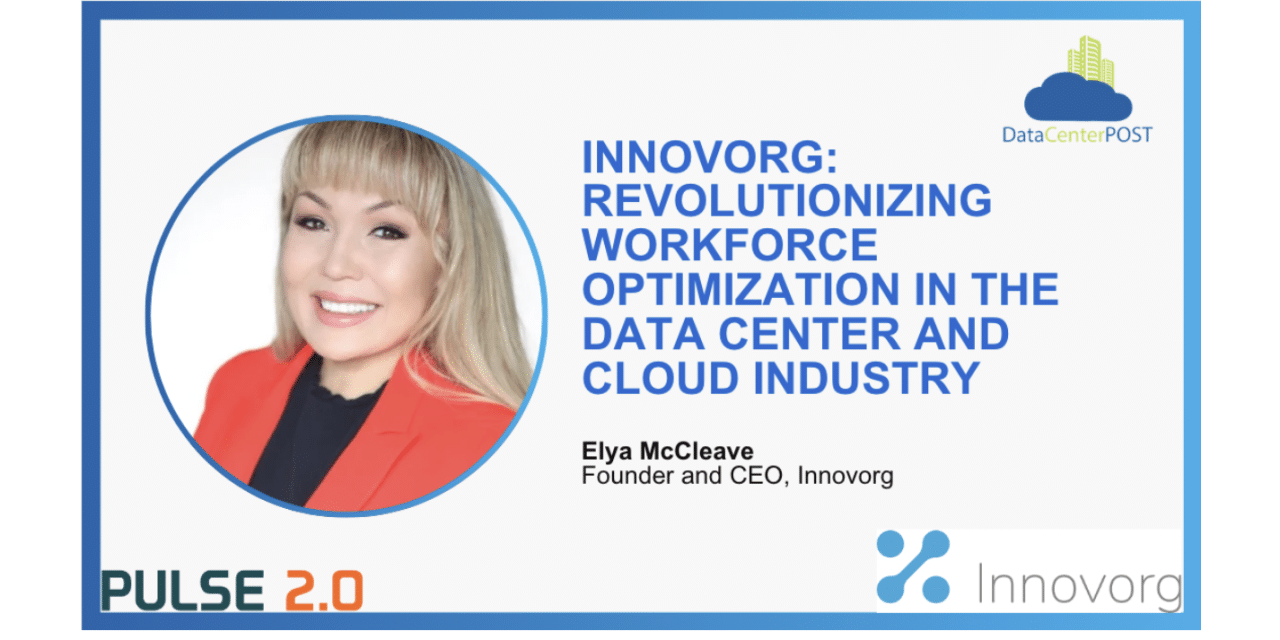 DataCenterPOST

INNOVORG: REVOLUTIONIZING WORKFORCE OPTIMIZATION IN THE DATA CENTER AND CLOUD INDUSTRY

Elya McCleave
Founder and CEO, Innovorg

PULSE 2.0

Innovorg